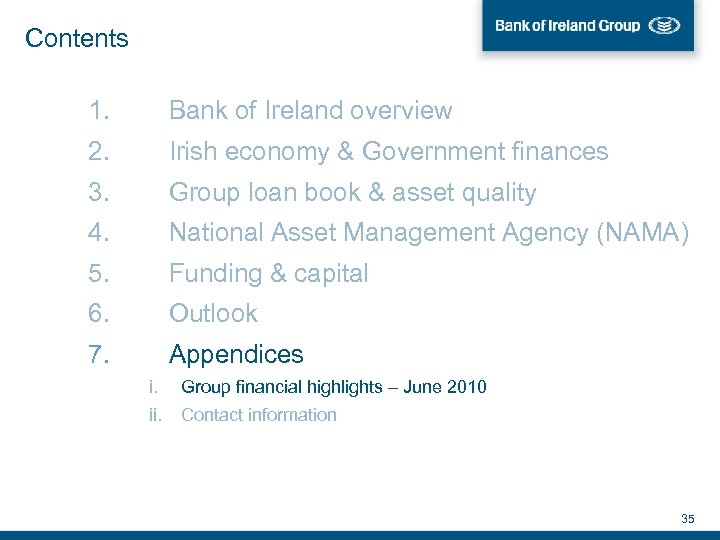 Contents

Bank of Ireland Group

1. Bank of Ireland overview
2. Irish economy & Government finances
3. Group loan book & asset quality
4. National Asset Management Agency (NAMA)
5. Funding & capital
6. Outlook
7. Appendices
i. Group financial highlights – June 2010
ii. Contact information

35